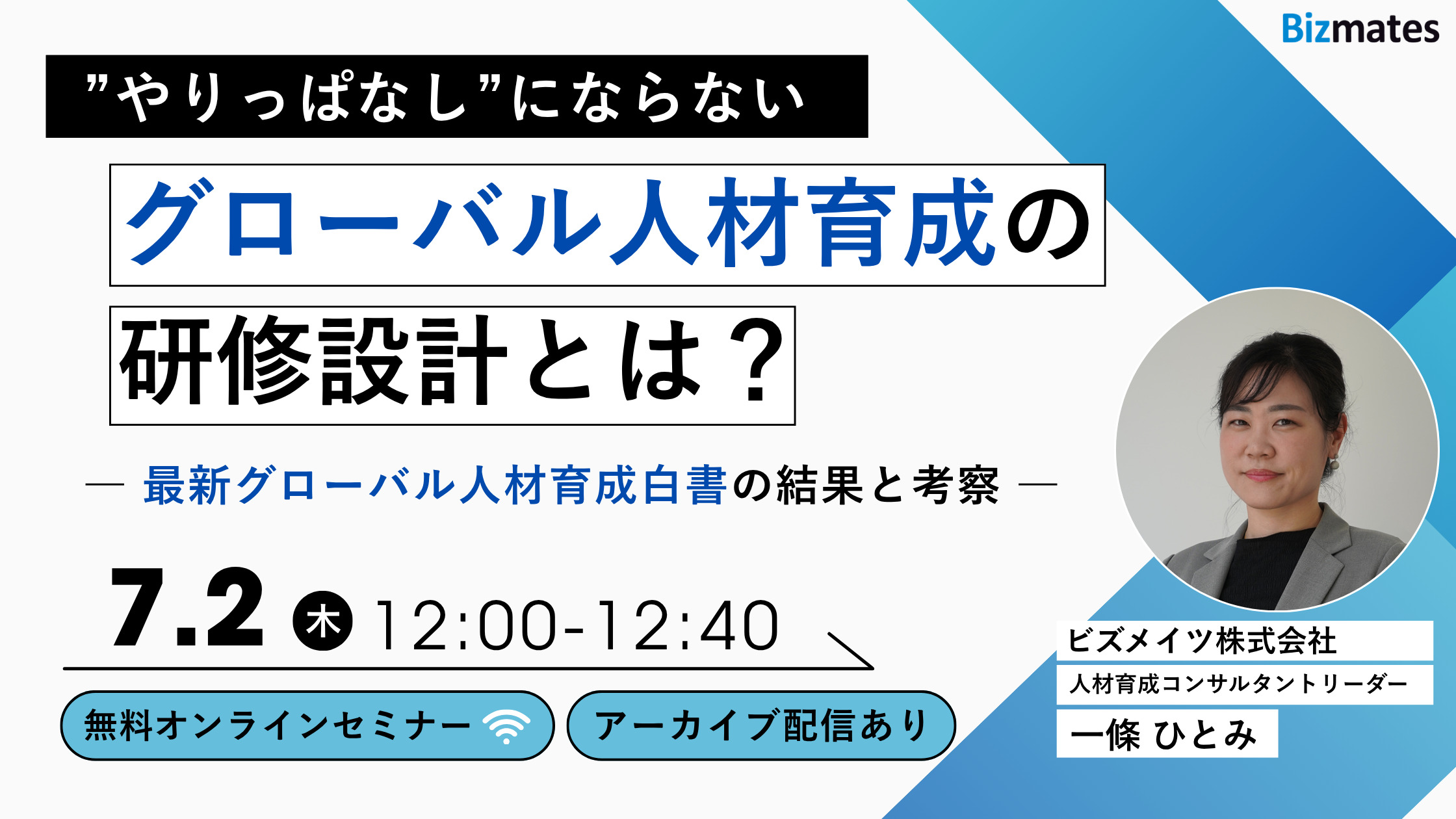 Bizmates

”やりっぱなし”にならない

グローバル人材育成の

研修設計とは？

― 最新グローバル人材育成白書の結果と考察 ―

7.2 木 12:00-12:40

無料オンラインセミナー

アーカイブ配信あり

ビズメイツ株式会社

人材育成コンサルタントリーダー

一條 ひとみ